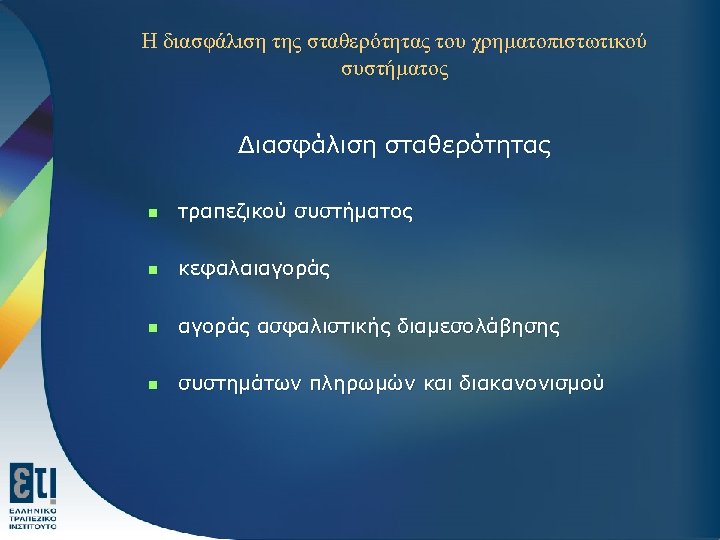 Η διασφάλιση της σταθερότητας του χρηματοπιστωτικού συστήματος

Διασφάλιση σταθερότητας

■ τραπεζικού συστήματος

■ κεφαλαιαγοράς

■ αγοράς ασφαλιστικής διαμεσολάβησης

■ συστημάτων πληρωμών και διακανονισμού

ετι
ΕΛΛΗΝΙΚΟ
ΤΡΑΠΕΖΙΚΟ
ΙΝΣΤΙΤΟΥΤΟ